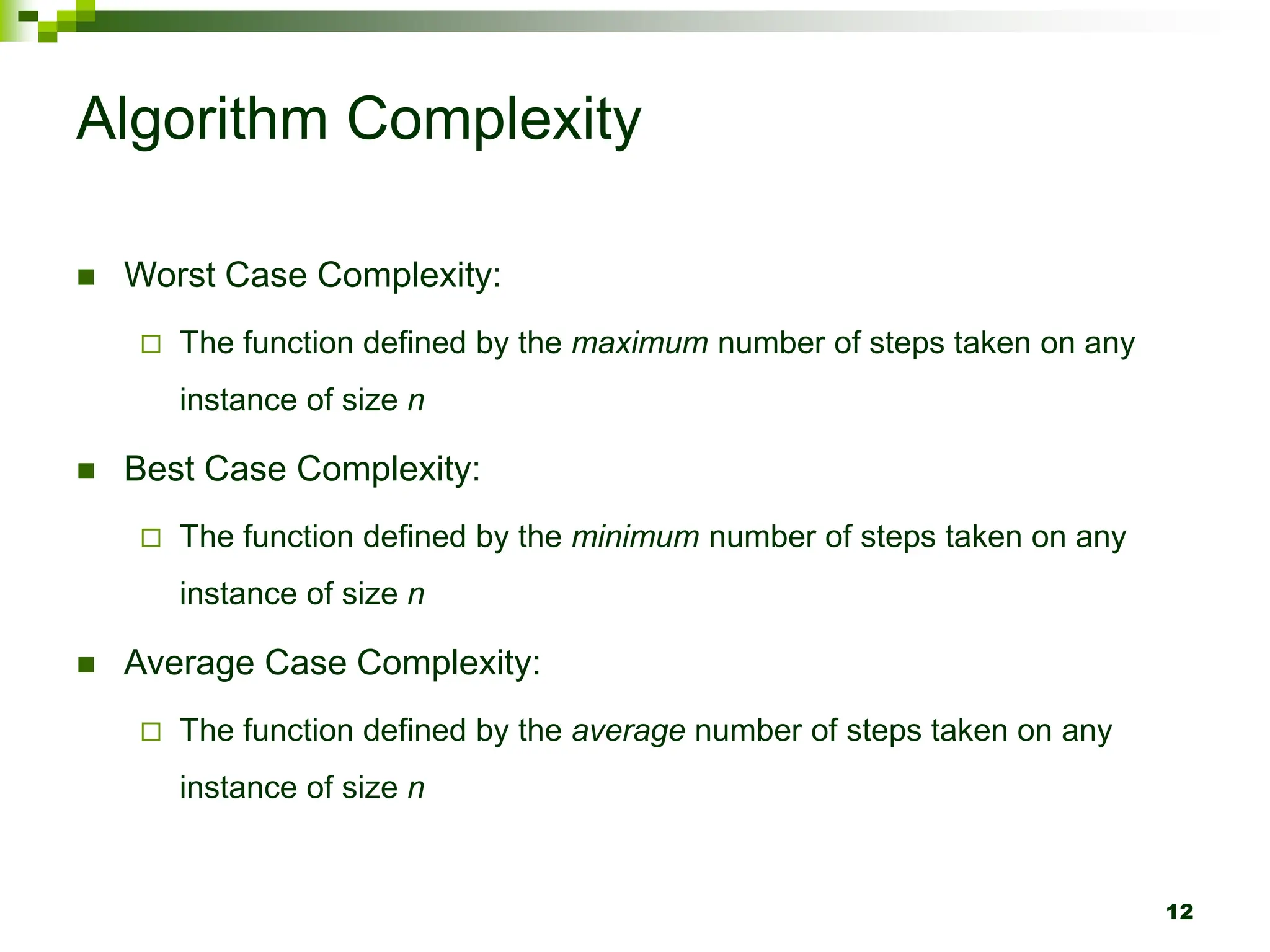 Algorithm Complexity

Worst Case Complexity:

The function defined by the maximum number of steps taken on any instance of size $n$

Best Case Complexity:

The function defined by the minimum number of steps taken on any instance of size $n$

Average Case Complexity:

The function defined by the average number of steps taken on any instance of size $n$

12